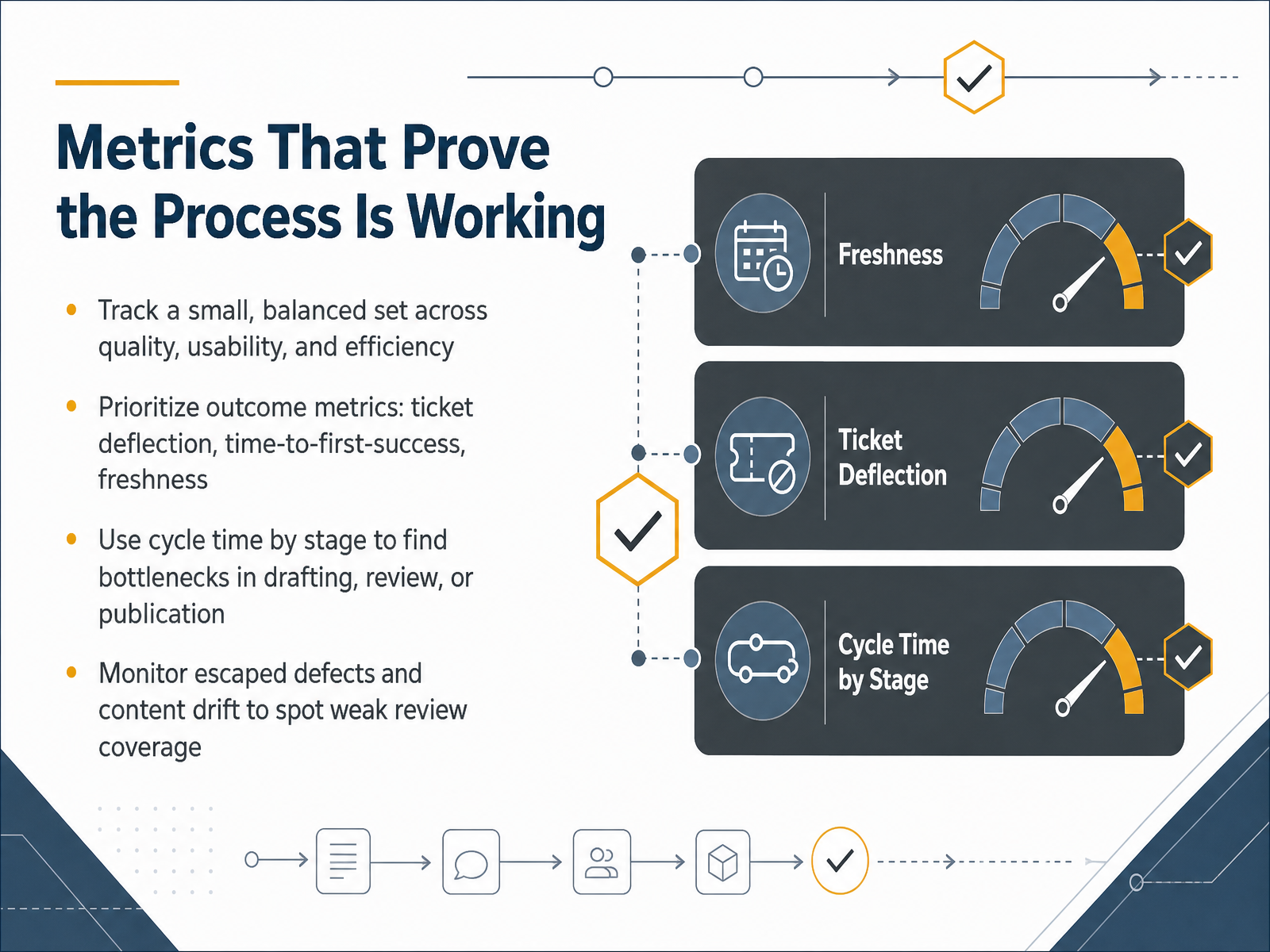 Metrics That Prove the Process Is Working

• Track a small, balanced set across quality, usability, and efficiency

• Prioritize outcome metrics: ticket deflection, time-to-first-success, freshness

• Use cycle time by stage to find bottlenecks in drafting, review, or publication

• Monitor escaped defects and content drift to spot weak review coverage

Freshness

Ticket Deflection

Cycle Time by Stage